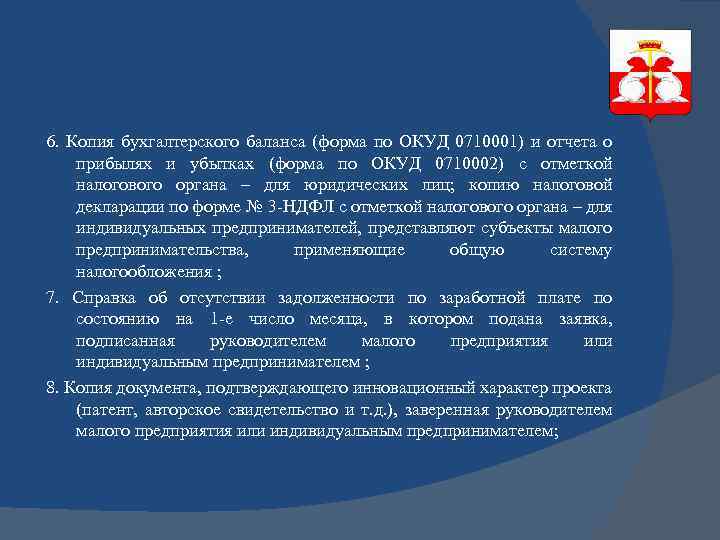 6. Копия бухгалтерского баланса (форма по ОКУД 0710001) и отчета о прибылях и убытках (форма по ОКУД 0710002) с отметкой налогового органа – для юридических лиц; копию налоговой декларации по форме № 3-НДФЛ с отметкой налогового органа – для индивидуальных предпринимателей, представляют субъекты малого предпринимательства, применяющие общую систему налогообложения ;

7. Справка об отсутствии задолженности по заработной плате по состоянию на 1-е число месяца, в котором подана заявка, подписанная руководителем малого предприятия или индивидуальным предпринимателем ;

8. Копия документа, подтверждающего инновационный характер проекта (патент, авторское свидетельство и т.д.), заверенная руководителем малого предприятия или индивидуальным предпринимателем;